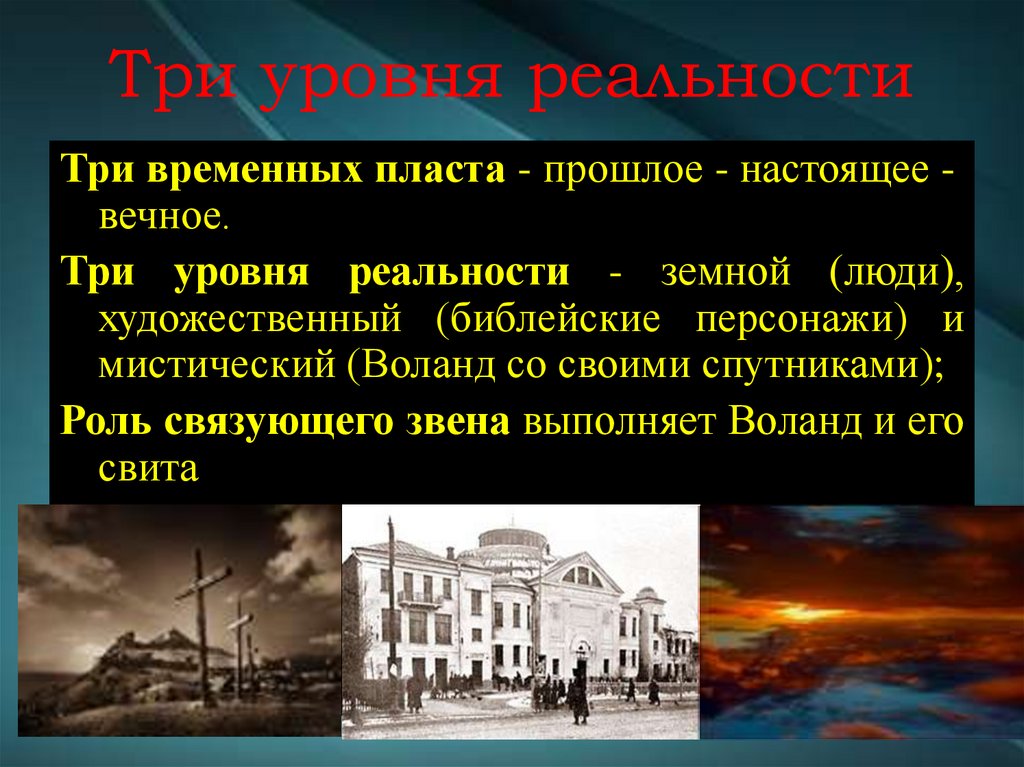 Три уровня реальности

Три временных пласта - прошлое - настоящее - вечное.

Три уровня реальности - земной (люди), художественный (библейские персонажи) и мистический (Воланд со своими спутниками);

Роль связующего звена выполняет Воланд и его свита